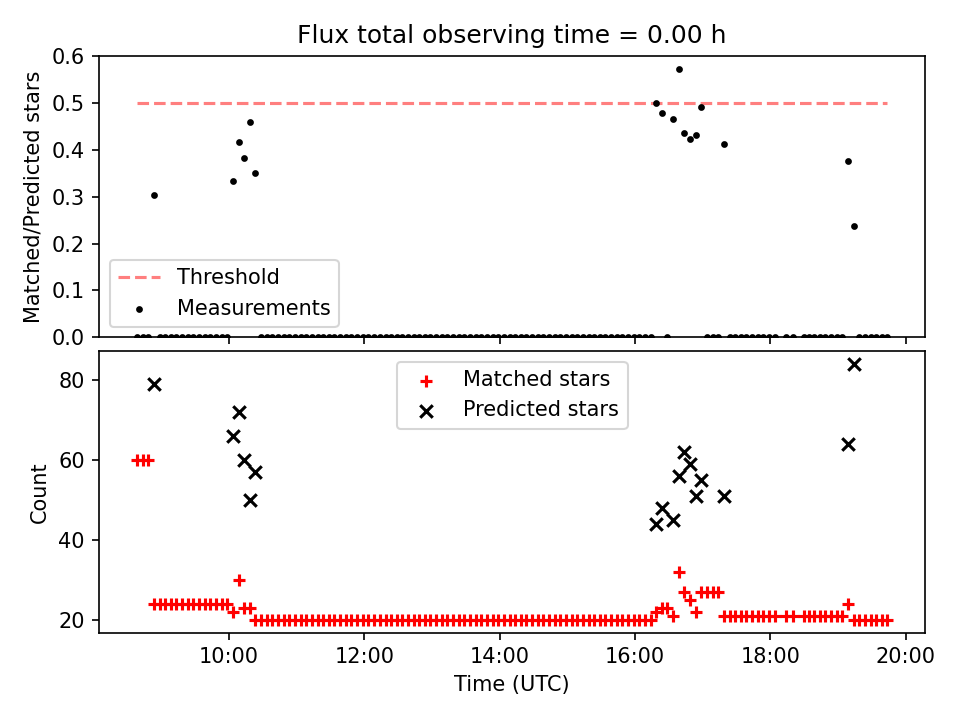 Flux total observing time = 0.00 h

Matched/Predicted stars

0.6
0.5
0.4
0.3
0.2
0.1
0.0

Threshold
Measurements

Count

80
60
40
20

Matched stars
Predicted stars

10:00
12:00
14:00
16:00
18:00
20:00

Time (UTC)